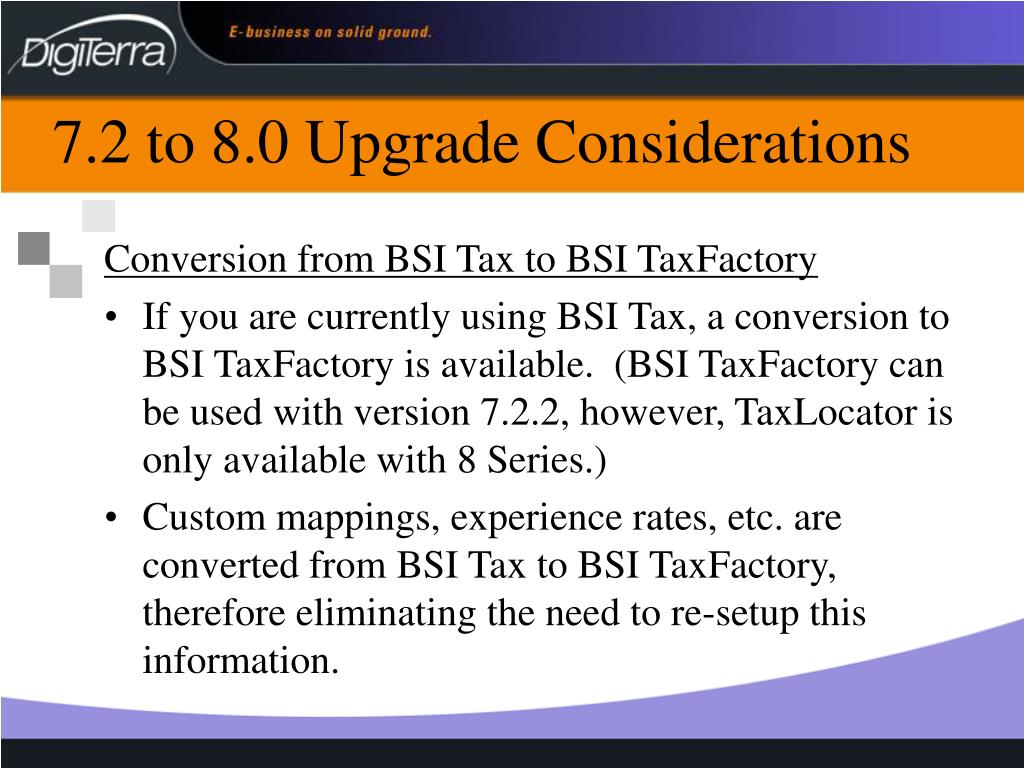 DigiTerra

E-business on solid ground.

7.2 to 8.0 Upgrade Considerations

Conversion from BSI Tax to BSI TaxFactory

• If you are currently using BSI Tax, a conversion to BSI TaxFactory is available. (BSI TaxFactory can be used with version 7.2.2, however, TaxLocator is only available with 8 Series.)

• Custom mappings, experience rates, etc. are converted from BSI Tax to BSI TaxFactory, therefore eliminating the need to re-setup this information.